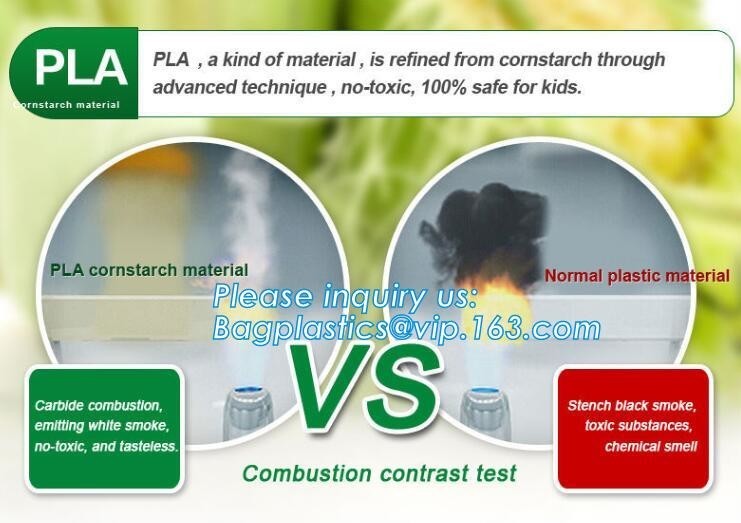 PLA

Cornstarch material

PLA , a kind of material , is refined from cornstarch through advanced technique , no-toxic, 100% safe for kids.

PLA cornstarch material

Normal plastic material

Please inquiry us:
Bagplastics@vip.163.com

VS

Carbide combustion, emitting white smoke, no-toxic, and tasteless.

Stench black smoke, toxic substances, chemical smell

Combustion contrast test